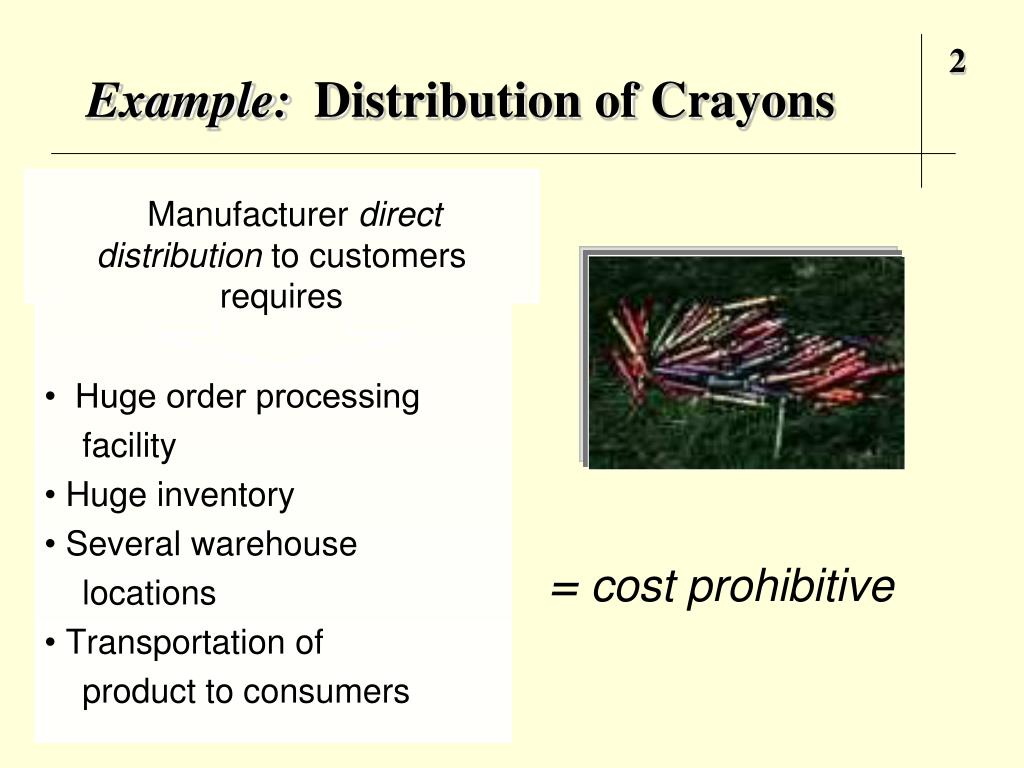 2

Example: Distribution of Crayons

Manufacturer direct distribution to customers requires

• Huge order processing facility
• Huge inventory
• Several warehouse locations
• Transportation of product to consumers

= cost prohibitive